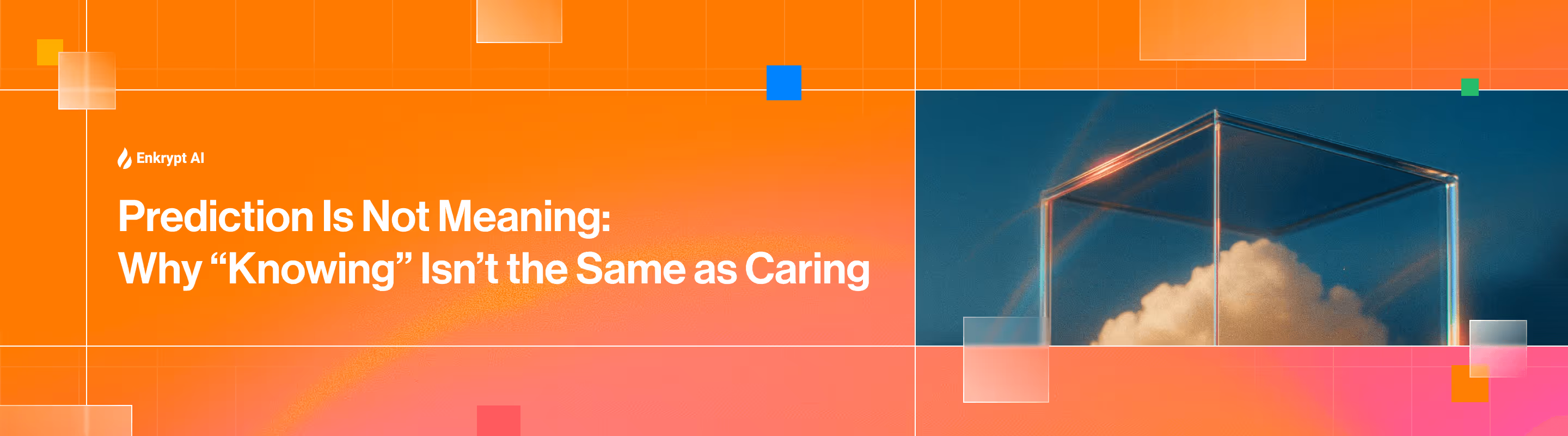 Enkrypt AI

Prediction Is Not Meaning:
Why “Knowing” Isn’t the Same as Caring